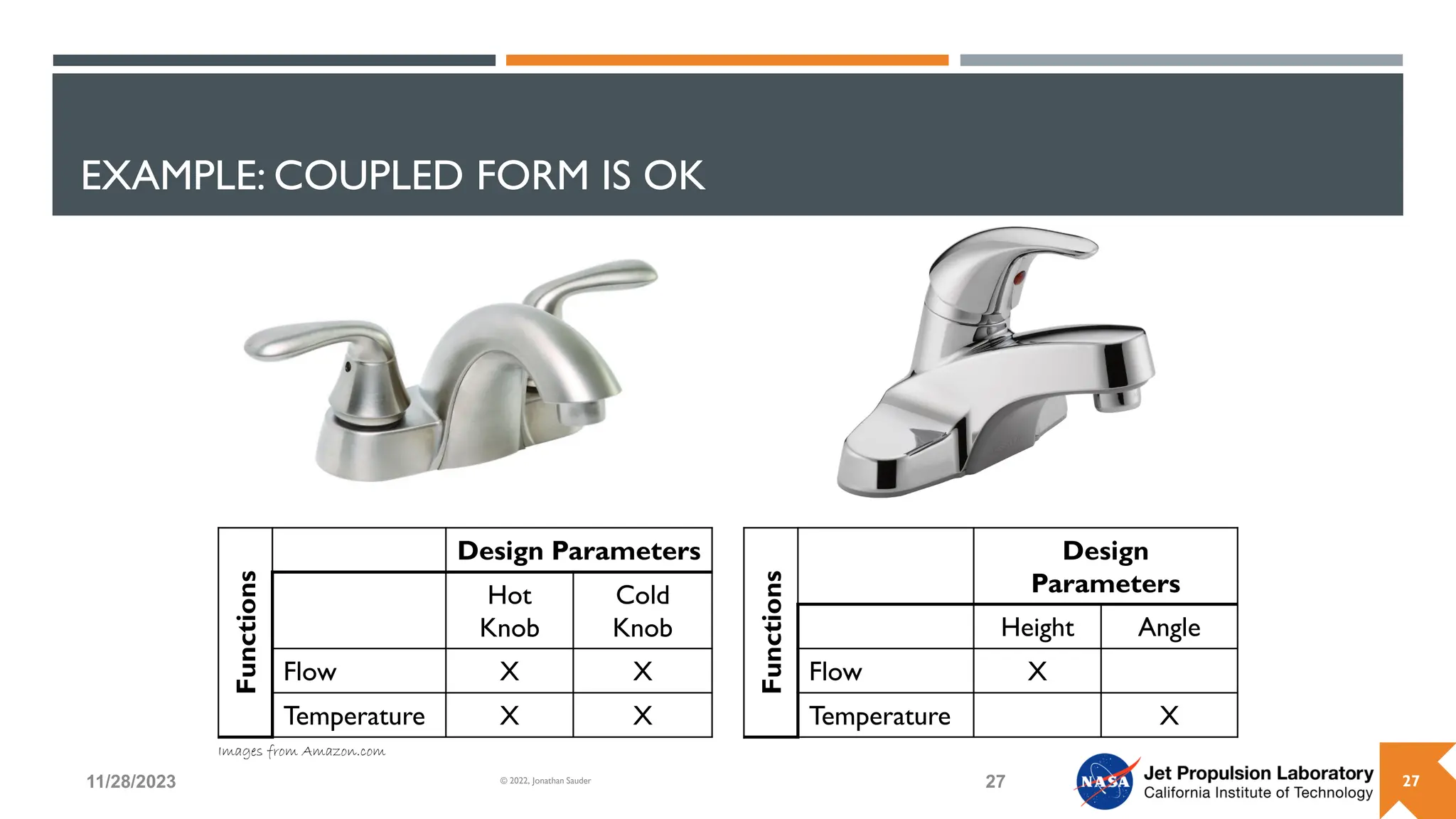 EXAMPLE: COUPLED FORM IS OK

| Functions | | Design Parameters | |
|---|---|---|---|
| | | Hot Knob | Cold Knob |
| | Flow | X | X |
| | Temperature | X | X |

| Functions | | Design Parameters | |
|---|---|---|---|
| | | Height | Angle |
| | Flow | X | |
| | Temperature | | X |

Images from Amazon.com

11/28/2023

© 2022, Jonathan Sauder

27

NASA

Jet Propulsion Laboratory
California Institute of Technology

27